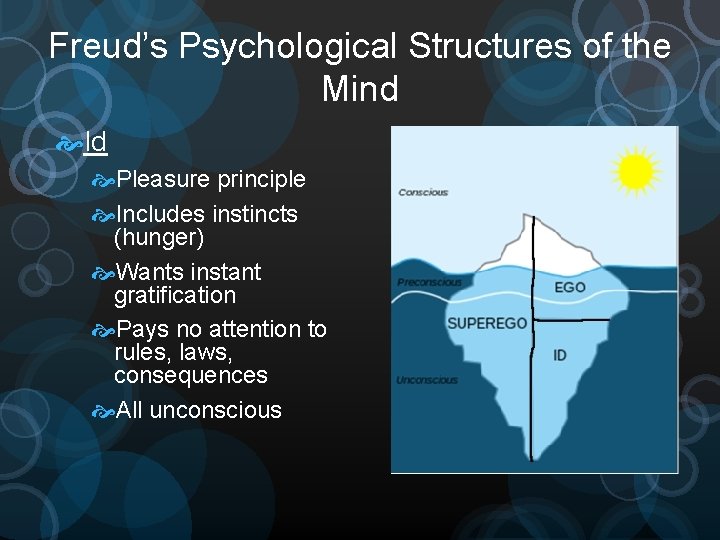 Freud's Psychological Structures of the Mind

Id

Pleasure principle

Includes instincts (hunger)

Wants instant gratification

Pays no attention to rules, laws, consequences

All unconscious

Conscious

Preconscious

EGO

SUPEREGO

ID

Unconscious